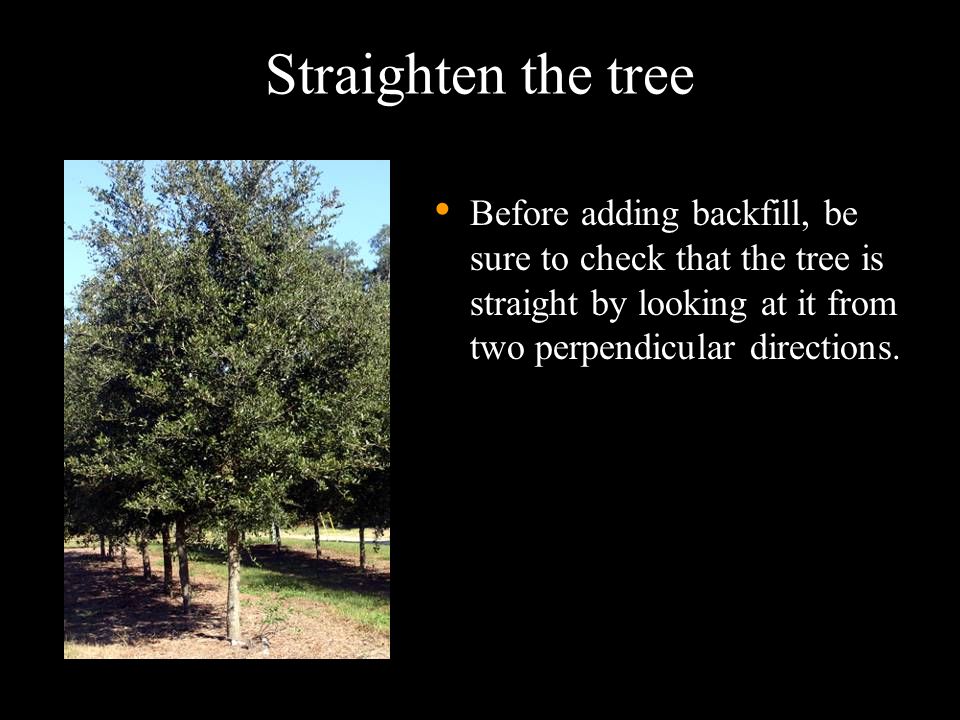 Straighten the tree

• Before adding backfill, be sure to check that the tree is straight by looking at it from two perpendicular directions.